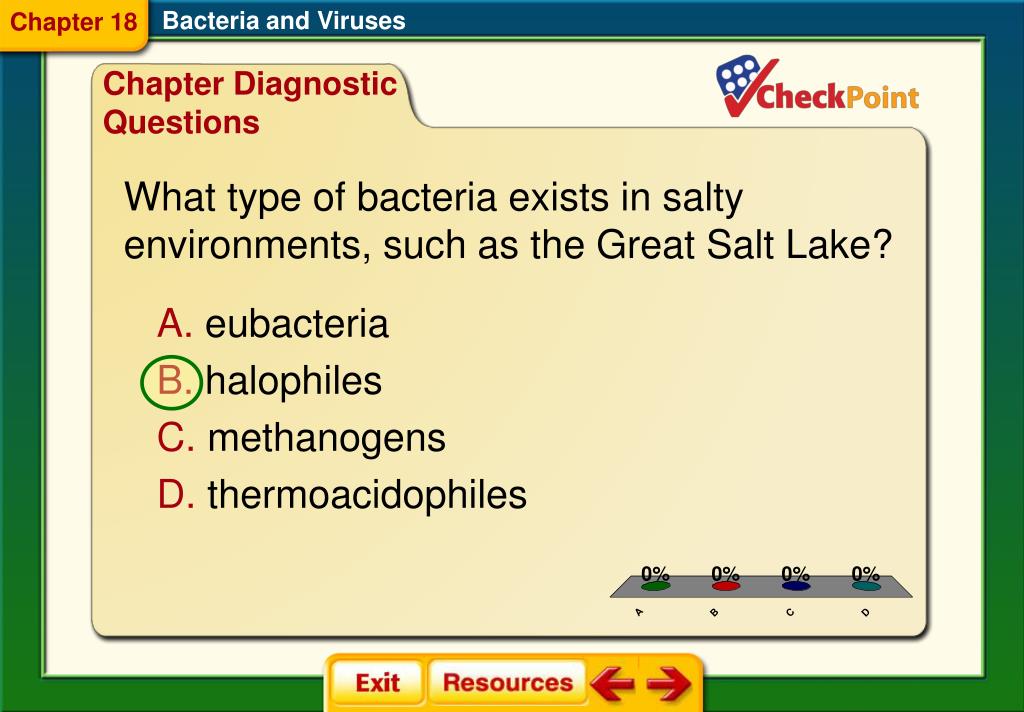 Chapter 18 Bacteria and Viruses

Chapter Diagnostic Questions

CheckPoint

What type of bacteria exists in salty environments, such as the Great Salt Lake?

A. eubacteria
B. halophiles
C. methanogens
D. thermoacidophiles

0% 0% 0% 0%
A B C D

Exit Resources